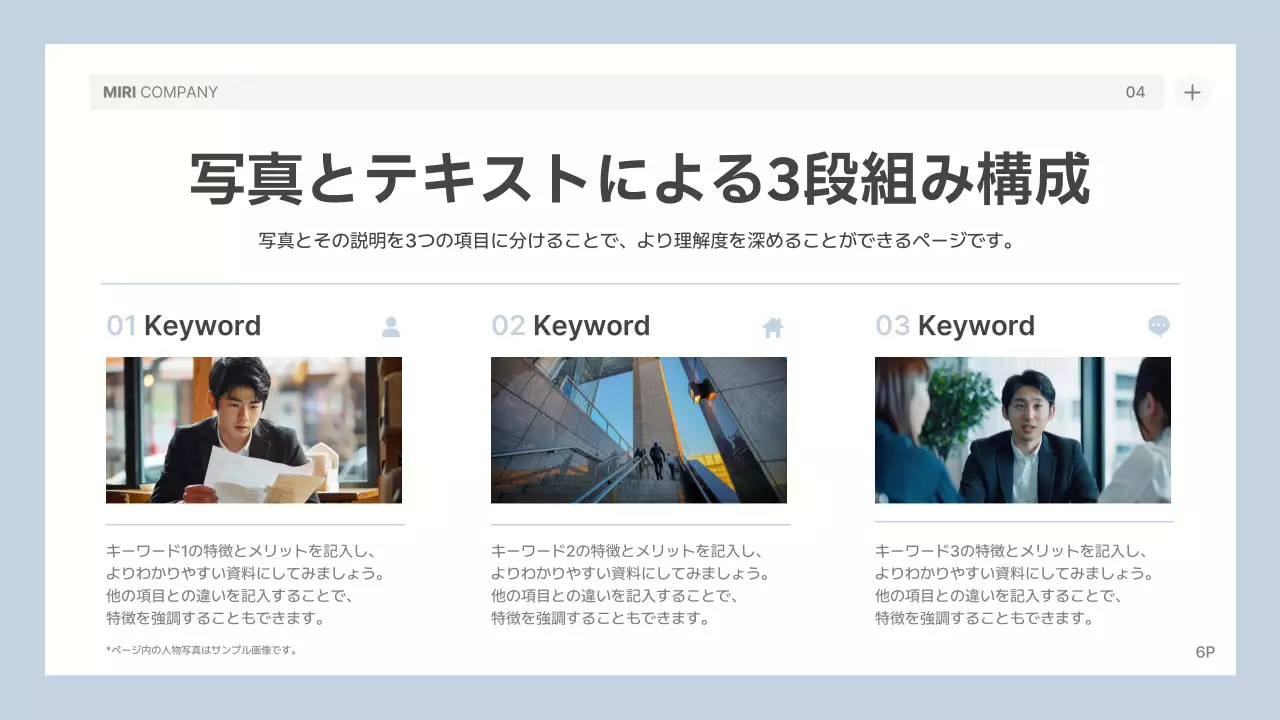 MIRI COMPANY

04

+

写真とテキストによる3段組み構成

写真とその説明を3つの項目に分けることで、より理解度を深めることができるページです。

01 Keyword

キーワード1の特徴とメリットを記入し、よりわかりやすい資料にしてみましょう。他の項目との違いを記入することで、特徴を強調することもできます。

02 Keyword

キーワード2の特徴とメリットを記入し、よりわかりやすい資料にしてみましょう。他の項目との違いを記入することで、特徴を強調することもできます。

03 Keyword

キーワード3の特徴とメリットを記入し、よりわかりやすい資料にしてみましょう。他の項目との違いを記入することで、特徴を強調することもできます。

*ページ内の人物写真はサンプル画像です。

6P